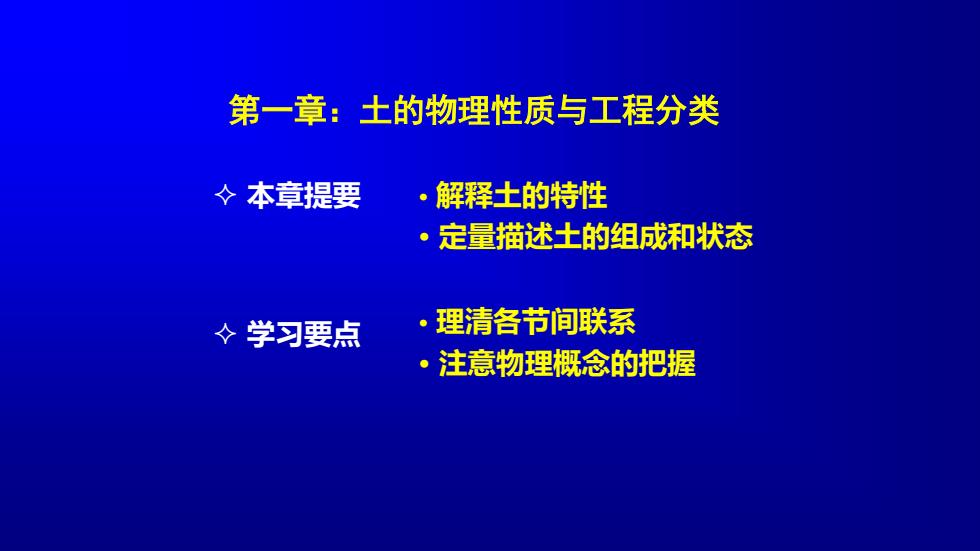 第一章：土的物理性质与工程分类

✧ 本章提要

· 解释土的特性

· 定量描述土的组成和状态

✧ 学习要点

· 理清各节间联系

· 注意物理概念的把握